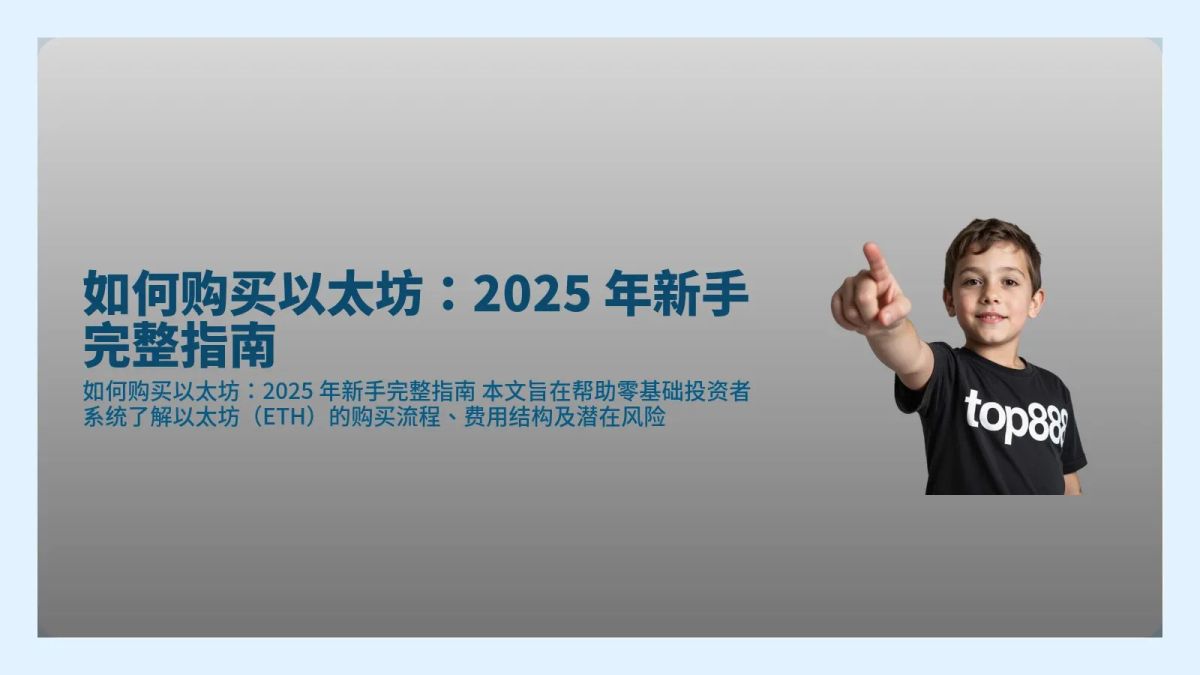 如何购买以太坊：2025 年新手完整指南

如何购买以太坊：2025 年新手完整指南 本文旨在帮助零基础投资者系统了解以太坊（ETH）的购买流程、费用结构及潜在风险

top888